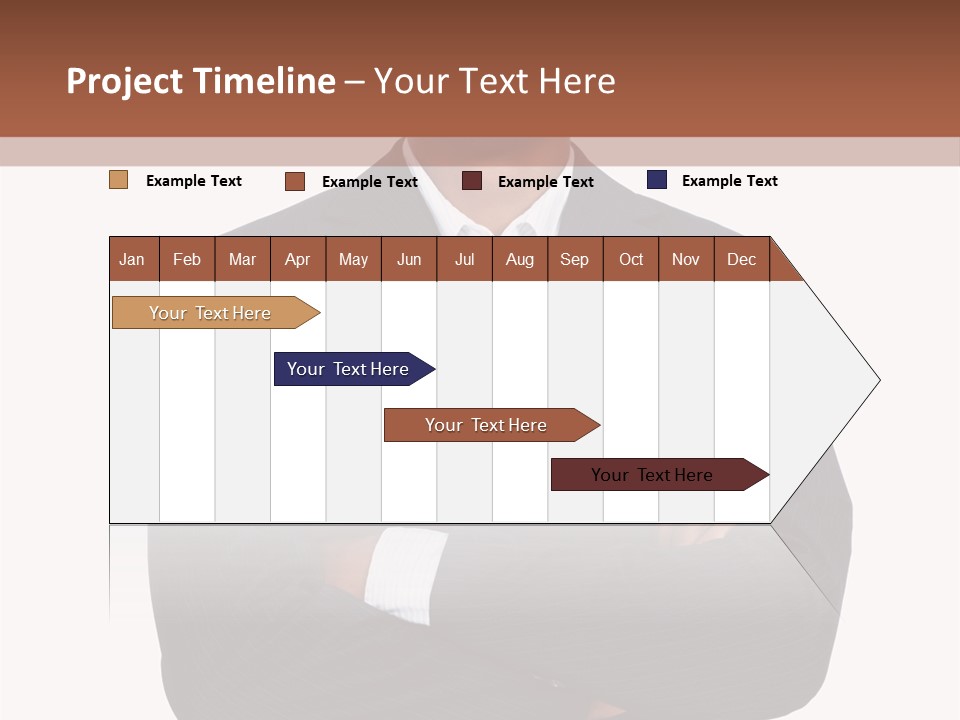 Project Timeline – Your Text Here

Example Text Example Text Example Text Example Text

| Jan | Feb | Mar | Apr | May | Jun | Jul | Aug | Sep | Oct | Nov | Dec |
|---|---|---|---|---|---|---|---|---|---|---|---|

Your Text Here

Your Text Here

Your Text Here

Your Text Here